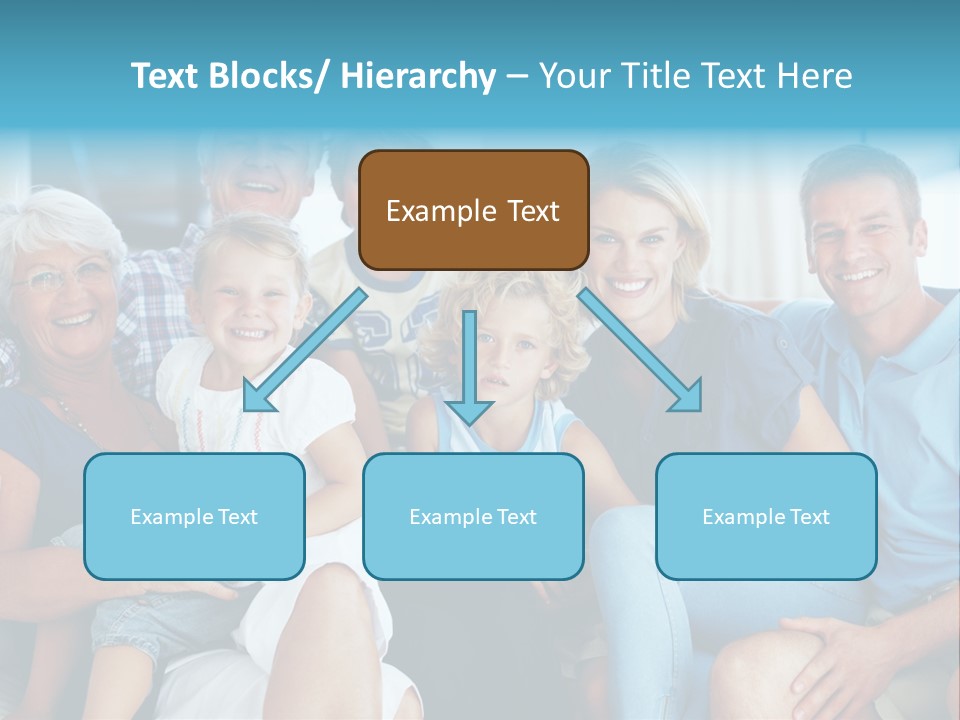 Text Blocks/ Hierarchy – Your Title Text Here

Example Text

Example Text

Example Text

Example Text